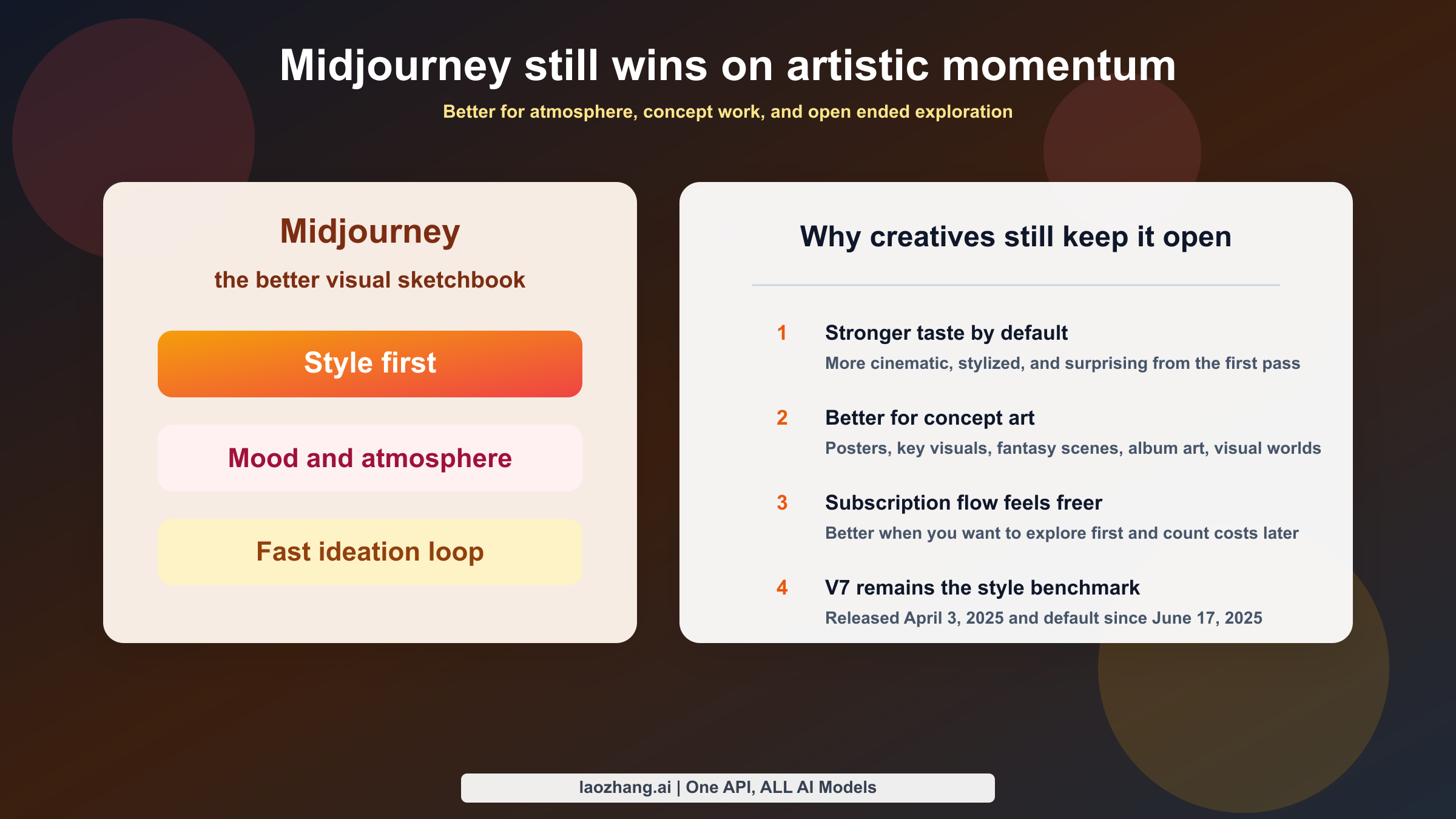 Midjourney still wins on artistic momentum

Better for atmosphere, concept work, and open ended exploration

Midjourney

the better visual sketchbook

Style first

Mood and atmosphere

Fast ideation loop

Why creatives still keep it open

1 Stronger taste by default
More cinematic, stylized, and surprising from the first pass

2 Better for concept art
Posters, key visuals, fantasy scenes, album art, visual worlds

3 Subscription flow feels freer
Better when you want to explore first and count costs later

4 V7 remains the style benchmark
Released April 3, 2025 and default since June 17, 2025

laozhang.ai | One API, ALL AI Models